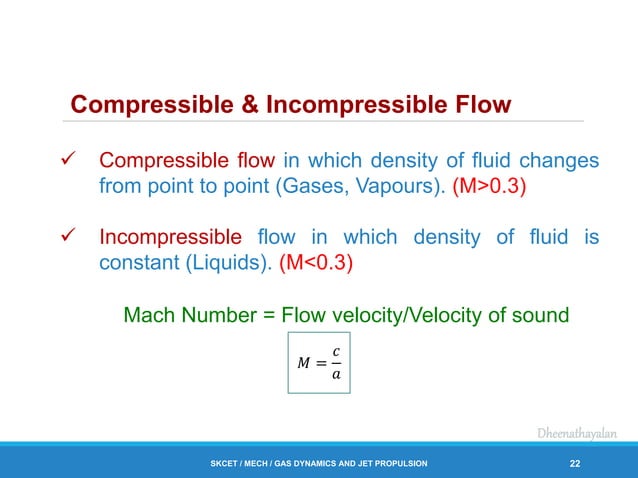 Compressible & Incompressible Flow

✓ Compressible flow in which density of fluid changes from point to point (Gases, Vapours). (M>0.3)

✓ Incompressible flow in which density of fluid is constant (Liquids). (M<0.3)

Mach Number = Flow velocity/Velocity of sound

$M = \frac{c}{a}$

Dheenathayalan

SKCET / MECH / GAS DYNAMICS AND JET PROPULSION

22